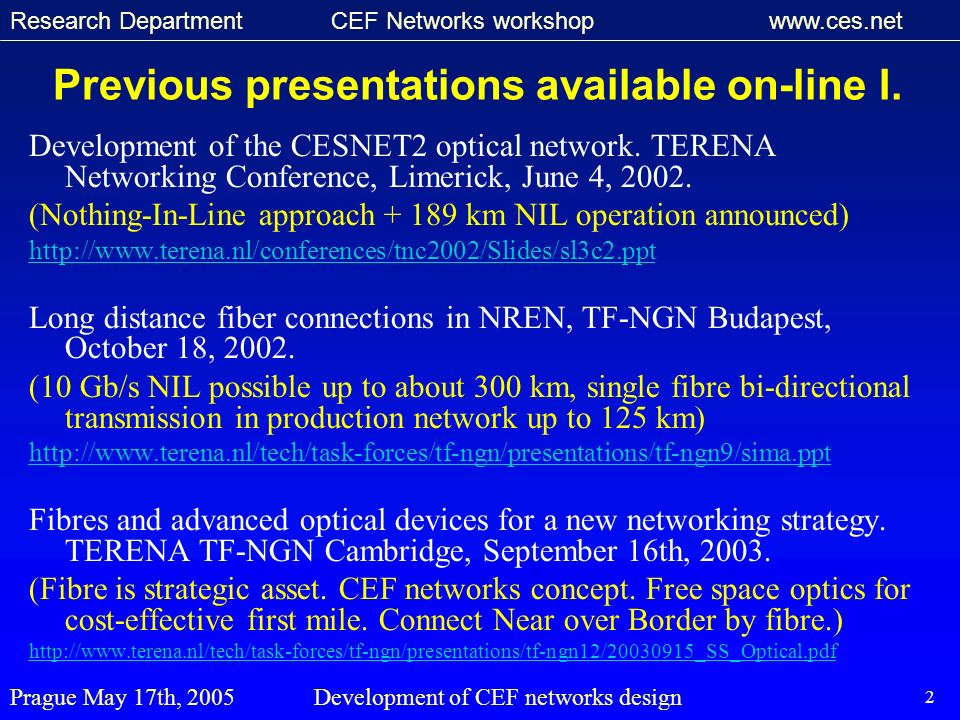 Research Department CEF Networks workshop www.ces.net

Previous presentations available on-line I.

Development of the CESNET2 optical network. TERENA Networking Conference, Limerick, June 4, 2002.

(Nothing-In-Line approach + 189 km NIL operation announced)

http://www.terena.nl/conferences/tnc2002/Slides/sl3c2.ppt

Long distance fiber connections in NREN, TF-NGN Budapest, October 18, 2002.

(10 Gb/s NIL possible up to about 300 km, single fibre bi-directional transmission in production network up to 125 km)

http://www.terena.nl/tech/task-forces/tf-ngn/presentations/tf-ngn9/sima.ppt

Fibres and advanced optical devices for a new networking strategy. TERENA TF-NGN Cambridge, September 16th, 2003.

(Fibre is strategic asset. CEF networks concept. Free space optics for cost-effective first mile. Connect Near over Border by fibre.)

http://www.terena.nl/tech/task-forces/tf-ngn/presentations/tf-ngn12/20030915_SS_Optical.pdf

Prague May 17th, 2005 Development of CEF networks design 2